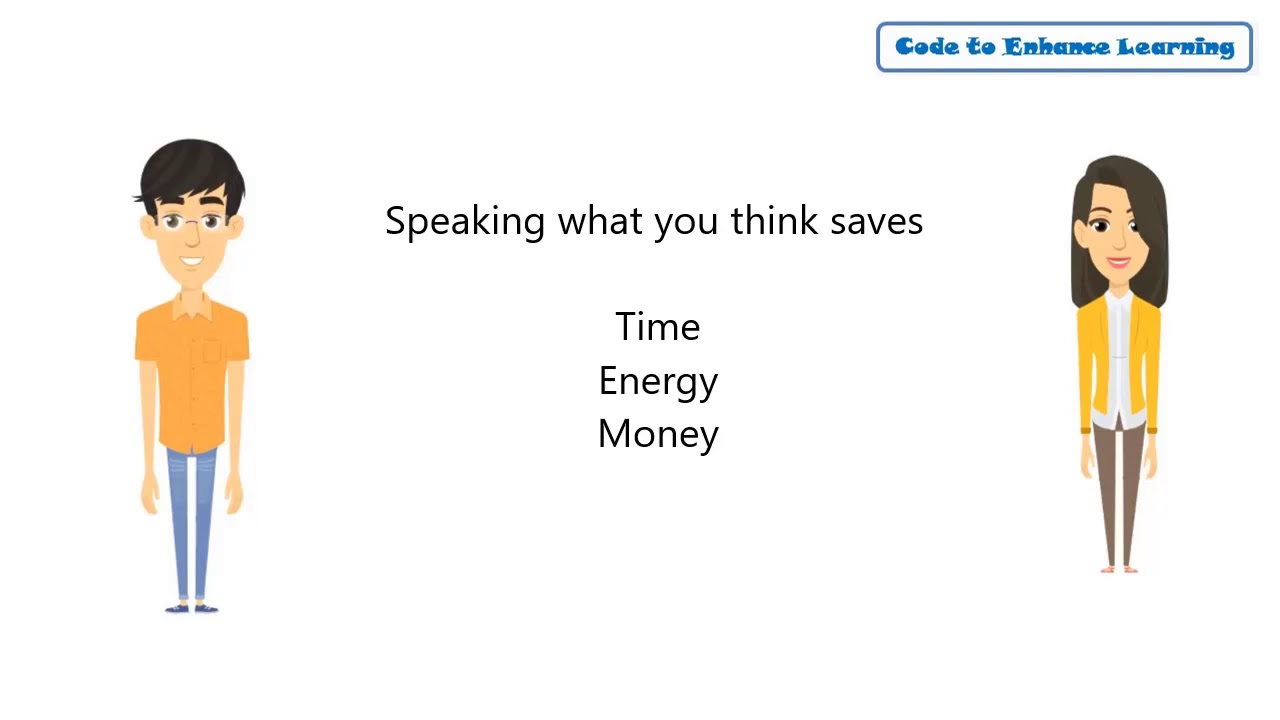 Code to Enhance Learning

Speaking what you think saves

Time
Energy
Money